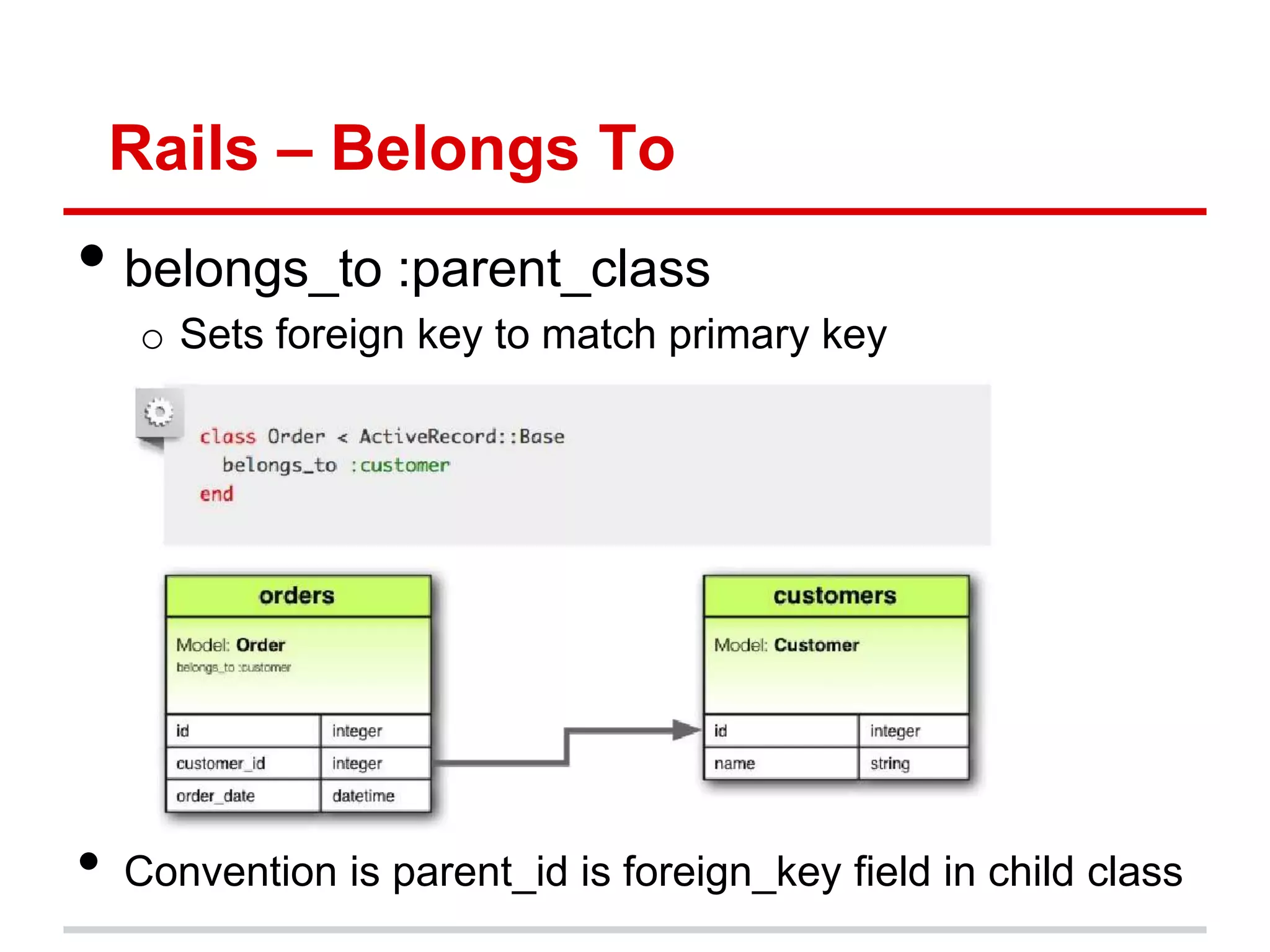 Rails – Belongs To

• belongs_to :parent_class
  ○ Sets foreign key to match primary key

class Order < ActiveRecord::Base
  belongs_to :customer
end

orders

Model: Order
belongs_to :customer

| id | integer |
|---|---|
| customer_id | integer |
| order_date | datetime |

customers

Model: Customer

| id | integer |
|---|---|
| name | string |

• Convention is parent_id is foreign_key field in child class